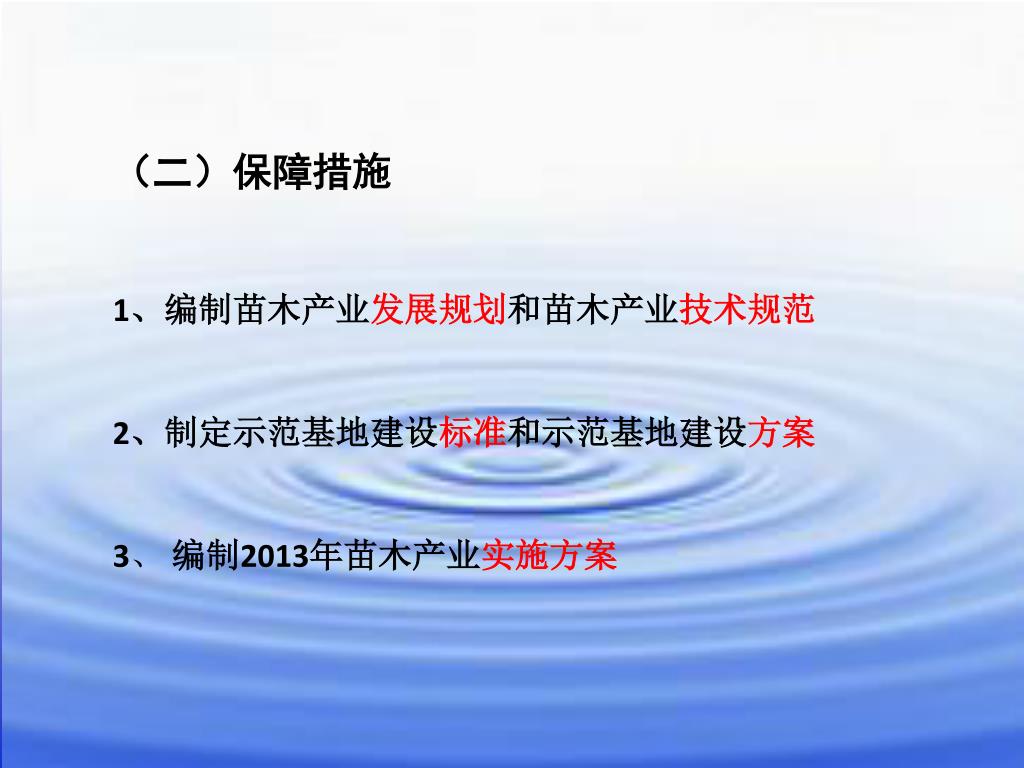 （二）保障措施

1、编制苗木产业发展规划和苗木产业技术规范

2、制定示范基地建设标准和示范基地建设方案

3、 编制2013年苗木产业实施方案